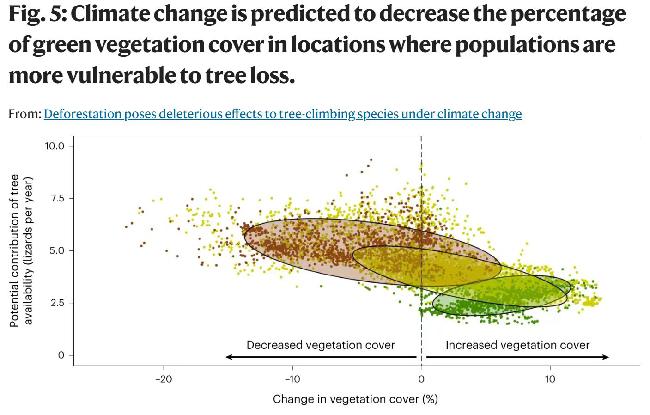 Fig. 5: Climate change is predicted to decrease the percentage of green vegetation cover in locations where populations are more vulnerable to tree loss.

From: Deforestation poses deleterious effects to tree-climbing species under climate change

Potential contribution of tree availability (lizards per year)

10.0
7.5
5.0
2.5
0

Decreased vegetation cover
Increased vegetation cover

−20
−10
0
10

Change in vegetation cover (%)